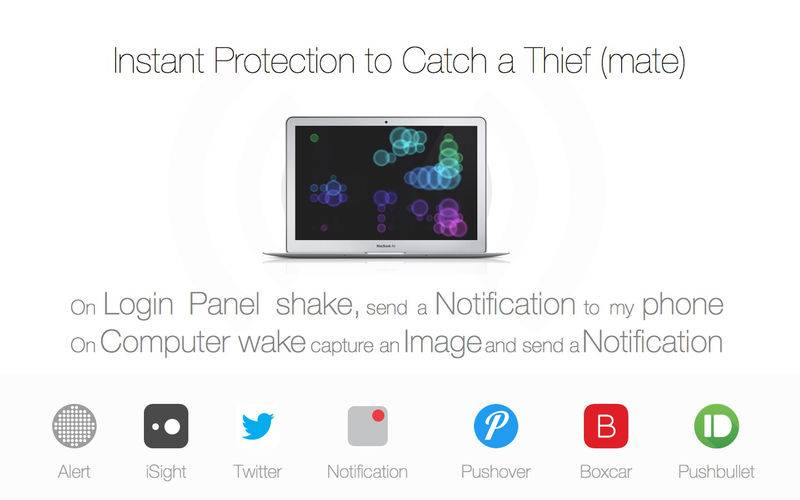 Instant Protection to Catch a Thief (mate)

MacBook Air

On Login Panel shake, send a Notification to my phone
On Computer wake capture an Image and send a Notification

Alert iSight Twitter Notification Pushover Boxcar Pushbullet